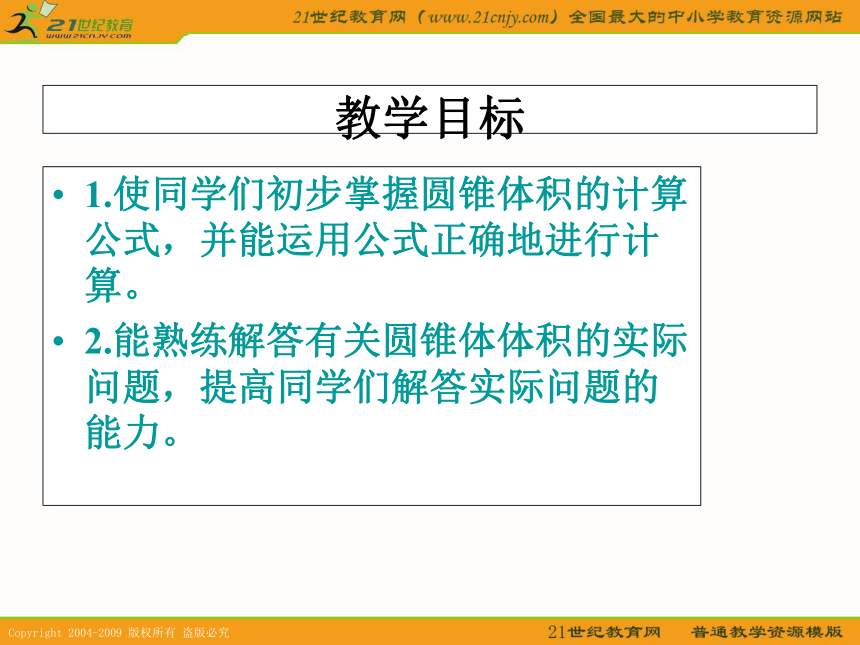 21世纪教育
www.21cnjy.com

21世纪教育网（www.21cnjy.com）全国最大的中小学教育资源网站

教学目标

• 1.使同学们初步掌握圆锥体积的计算公式，并能运用公式正确地进行计算。

• 2.能熟练解答有关圆锥体体积的实际问题，提高同学们解答实际问题的能力。

Copyright 2004-2009 版权所有 盗版必究

21世纪教育网　普通教学资源模版